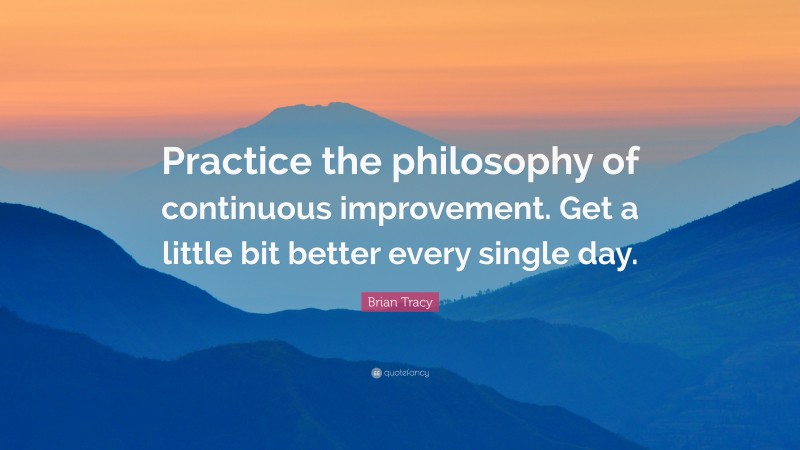 Practice the philosophy of continuous improvement. Get a little bit better every single day.

Brian Tracy

quotefancy